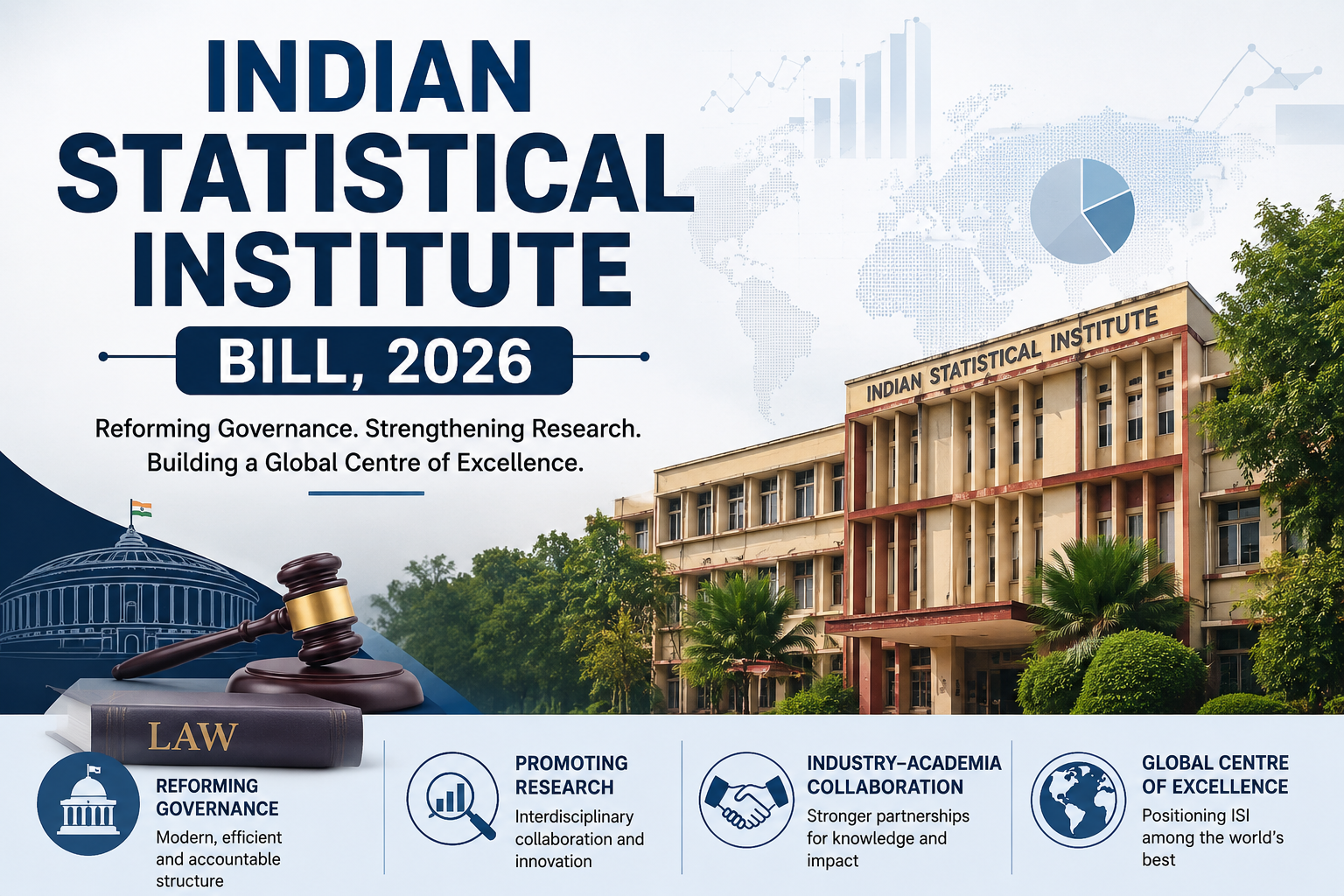 INDIAN STATISTICAL INSTITUTE

BILL, 2026

Reforming Governance. Strengthening Research. Building a Global Centre of Excellence.

INDIAN STATISTICAL INSTITUTE

LAW

REFORMING GOVERNANCE
Modern, efficient and accountable structure

PROMOTING RESEARCH
Interdisciplinary collaboration and innovation

INDUSTRY–ACADEMIA COLLABORATION
Stronger partnerships for knowledge and impact

GLOBAL CENTRE OF EXCELLENCE
Positioning ISI among the world's best